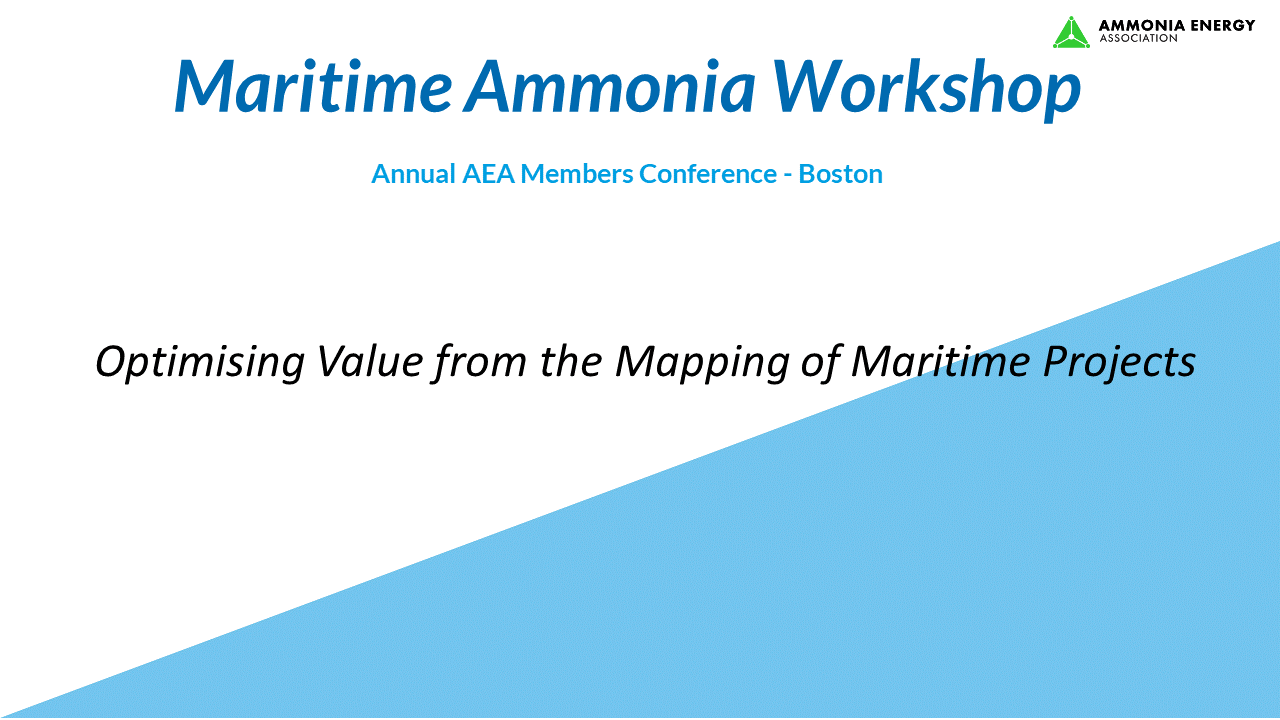 AMMONIA ENERGY
ASSOCIATION

Maritime Ammonia Workshop

Annual AEA Members Conference - Boston

Optimising Value from the Mapping of Maritime Projects